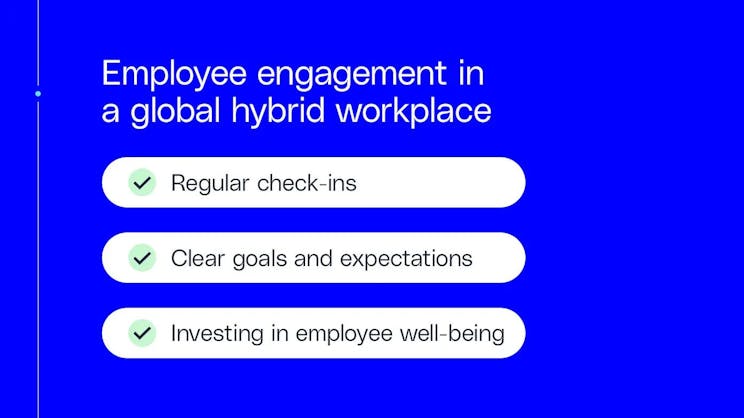 Employee engagement in a global hybrid workplace

Regular check-ins

Clear goals and expectations

Investing in employee well-being